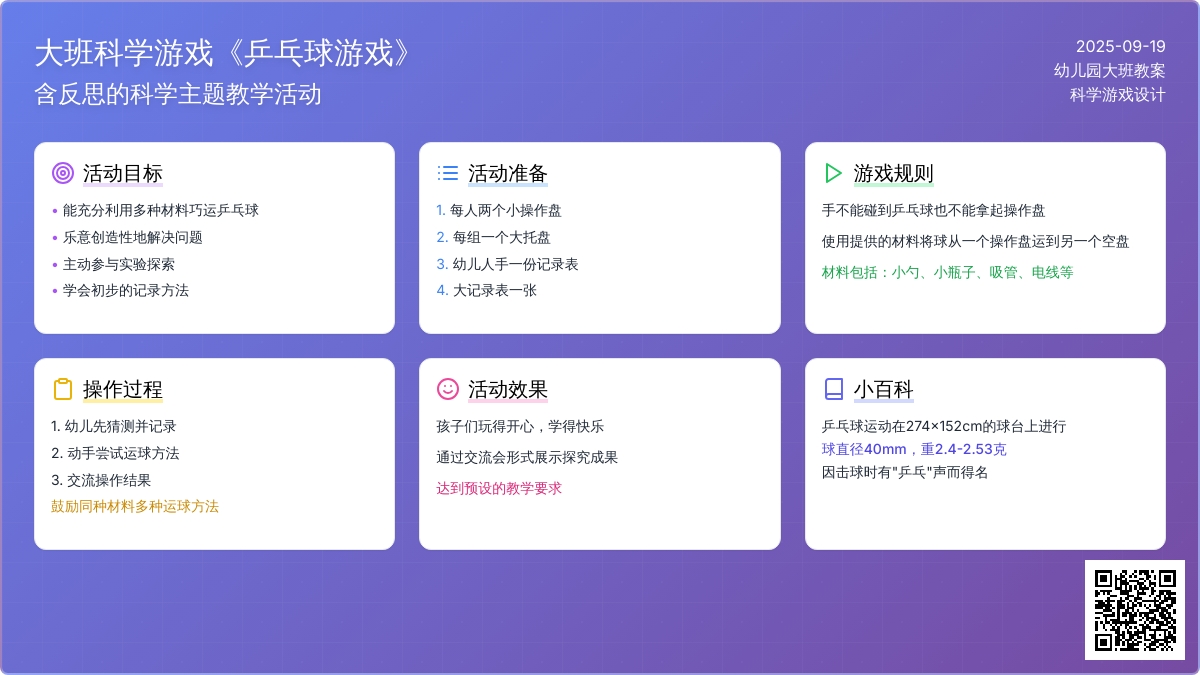 大班科学游戏《乒乓球游戏》
含反思的科学主题教学活动

2025-09-19
幼儿园大班教案
科学游戏设计

活动目标
• 能充分利用多种材料巧运乒乓球
• 乐意创造性地解决问题
• 主动参与实验探索
• 学会初步的记录方法

活动准备
1. 每人两个小操作盘
2. 每组一个大托盘
3. 幼儿人手一份记录表
4. 大记录表一张

游戏规则
手不能碰到乒乓球也不能拿起操作盘
使用提供的材料将球从一个操作盘运到另一个空盘
材料包括：小勺、小瓶子、吸管、电线等

操作过程
1. 幼儿先猜测并记录
2. 动手尝试运球方法
3. 交流操作结果
鼓励同种材料多种运球方法

活动效果
孩子们玩得开心，学得快乐
通过交流会形式展示探究成果
达到预设的教学要求

小百科
乒乓球运动在274×152cm的球台上进行
球直径40mm，重2.4-2.53克
因击球时有"乒乓"声而得名